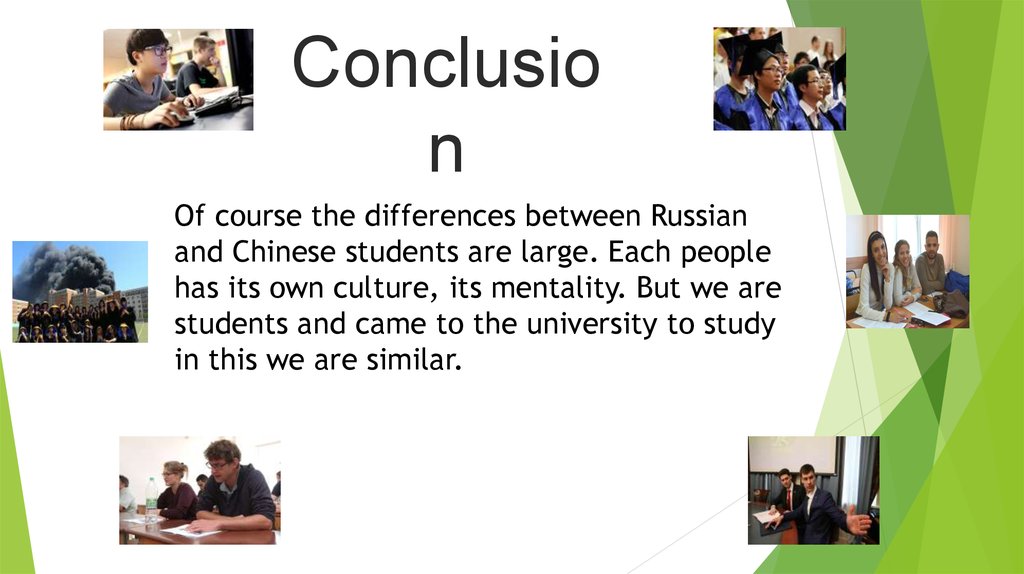 Conclusio
n

Of course the differences between Russian and Chinese students are large. Each people has its own culture, its mentality. But we are students and came to the university to study in this we are similar.